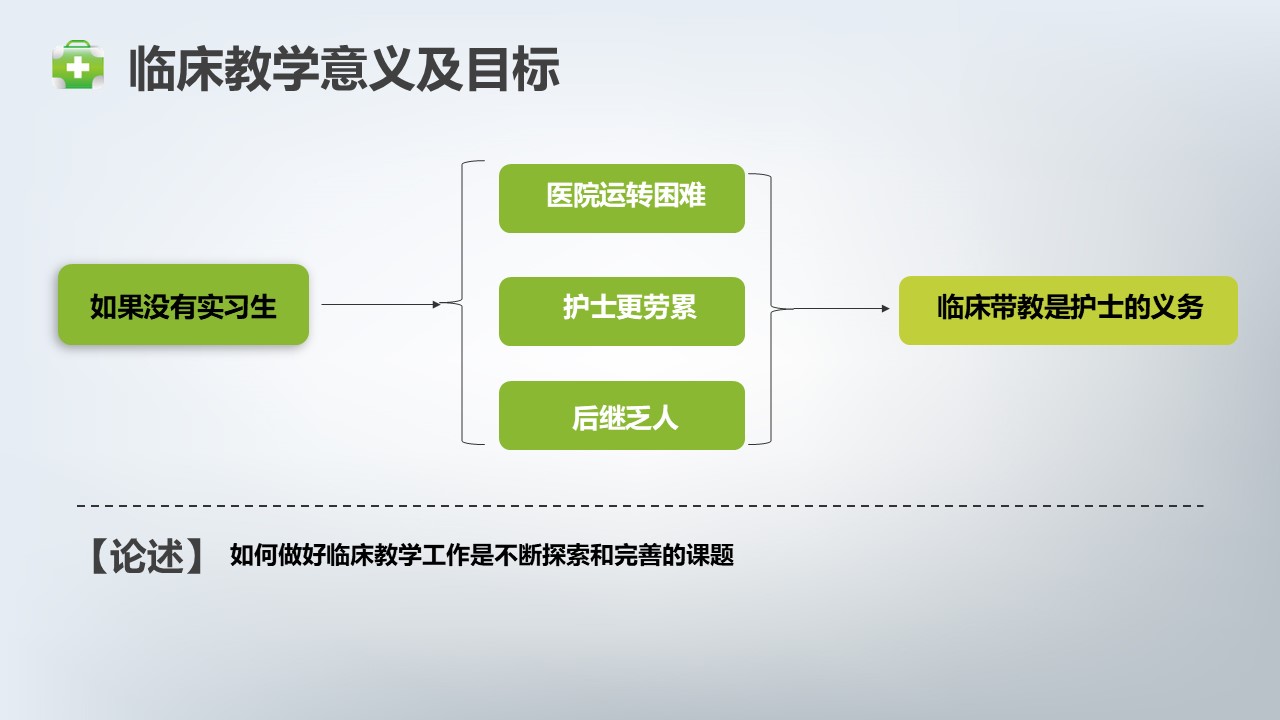 临床教学意义及目标

如果没有实习生

医院运转困难

护士更劳累

后继乏人

临床带教是护士的义务

【论述】 如何做好临床教学工作是不断探索和完善的课题